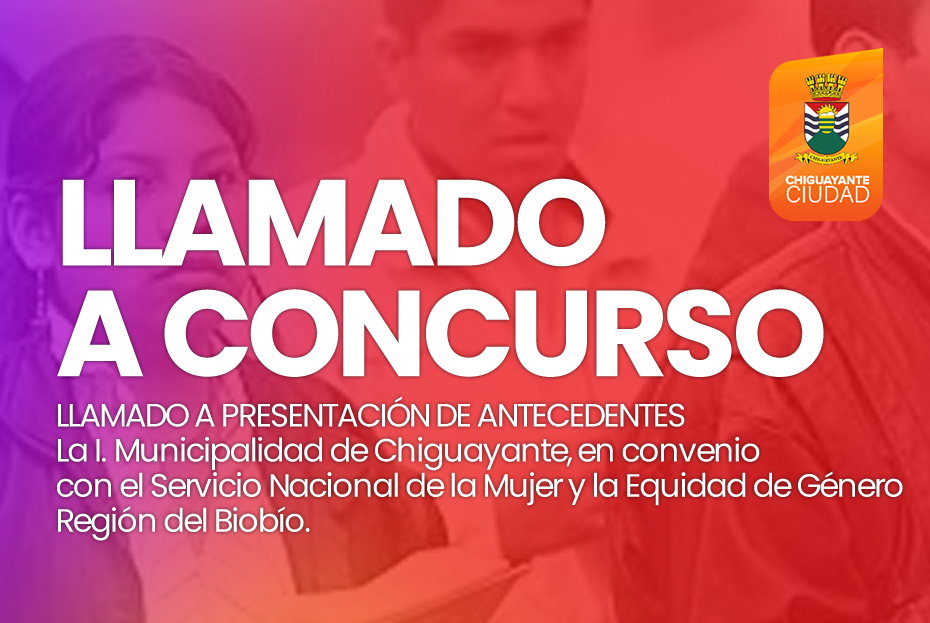 CHIGUAYANTE
CHIGUAYANTE
CIUDAD

LLAMADO A CONCURSO

LLAMADO A PRESENTACIÓN DE ANTECEDENTES
La I. Municipalidad de Chiguayante, en convenio con el Servicio Nacional de la Mujer y la Equidad de Género Región del Biobío.